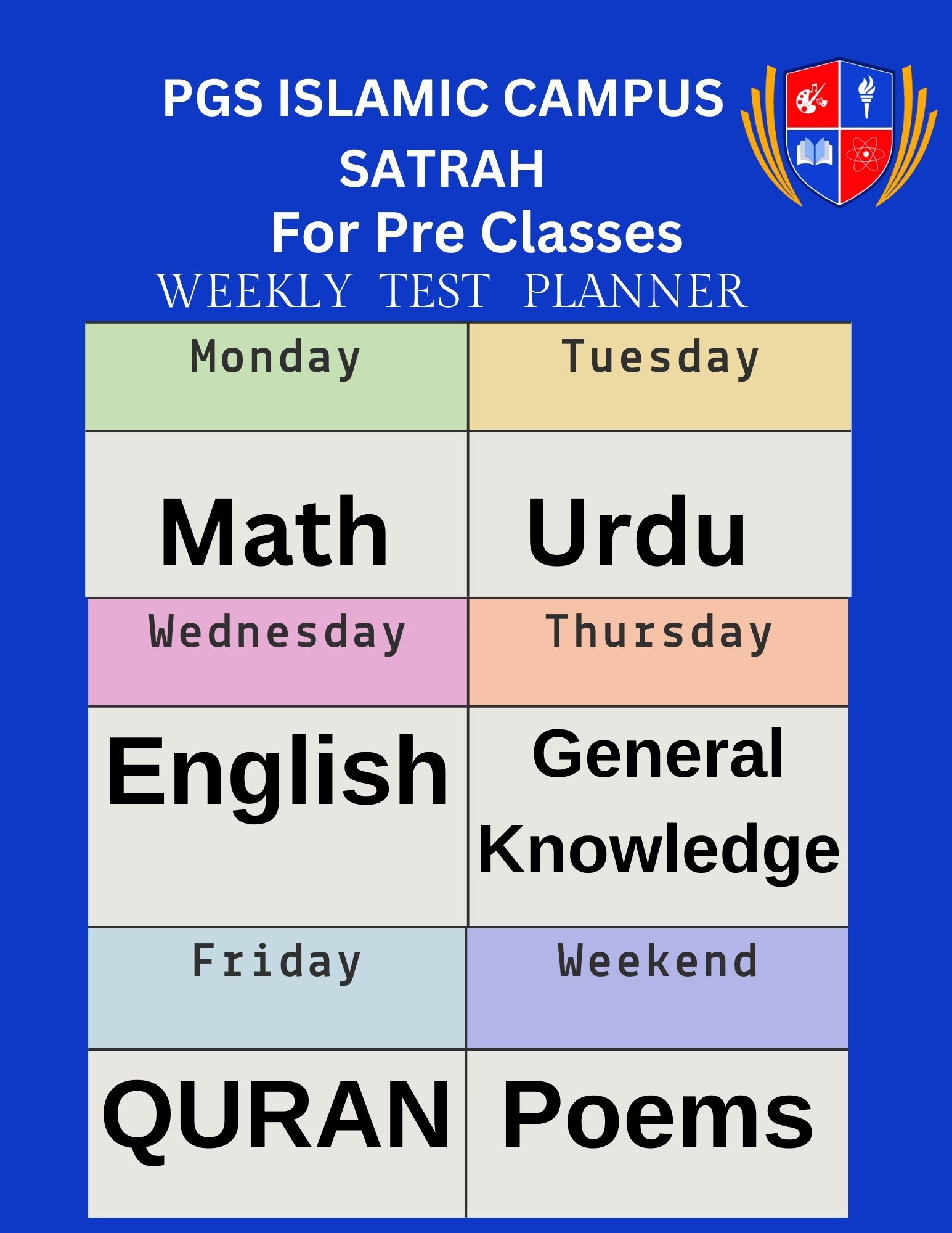 PGS ISLAMIC CAMPUS SATRAH
For Pre Classes
WEEKLY TEST PLANNER

| Monday | Tuesday |
|---|---|
| Math | Urdu |
| Wednesday | Thursday |
| English | General Knowledge |
| Friday | Weekend |
| QURAN | Poems |